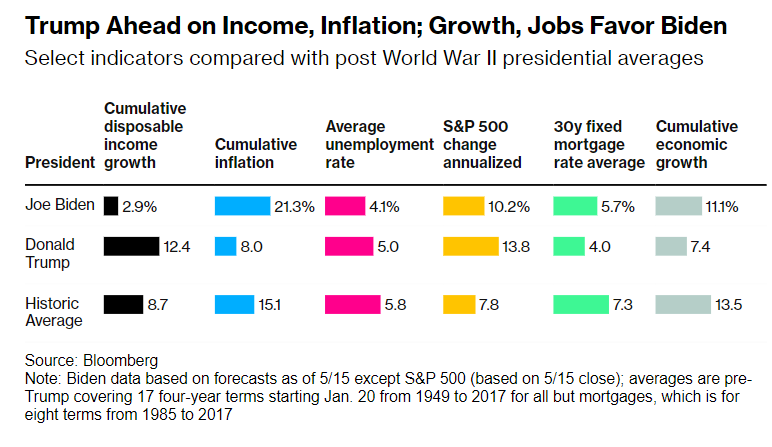 Trump Ahead on Income, Inflation; Growth, Jobs Favor Biden

Select indicators compared with post World War II presidential averages

| President | Cumulative disposable income growth | Cumulative inflation | Average unemployment rate | S&P 500 change annualized | 30y fixed mortgage rate average | Cumulative economic growth |
|---|---|---|---|---|---|---|
| Joe Biden | 2.9% | 21.3% | 4.1% | 10.2% | 5.7% | 11.1% |
| Donald Trump | 12.4 | 8.0 | 5.0 | 13.8 | 4.0 | 7.4 |
| Historic Average | 8.7 | 15.1 | 5.8 | 7.8 | 7.3 | 13.5 |

Source: Bloomberg
Note: Biden data based on forecasts as of 5/15 except S&P 500 (based on 5/15 close); averages are pre-Trump covering 17 four-year terms starting Jan. 20 from 1949 to 2017 for all but mortgages, which is for eight terms from 1985 to 2017